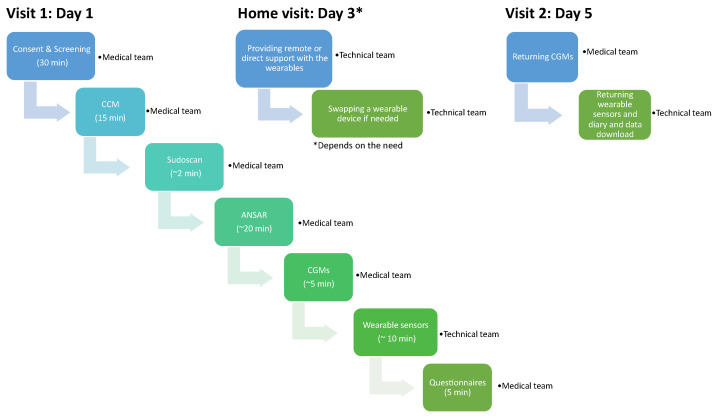 Visit 1: Day 1

Consent & Screening (30 min)
•Medical team

CCM (15 min)
•Medical team

Sudoscan (~2 min)
•Medical team

ANSAR (~20 min)
•Medical team

CGMs (~5 min)
•Medical team

Wearable sensors (~ 10 min)
•Technical team

Questionnaires (5 min)
•Medical team

Home visit: Day 3*

Providing remote or direct support with the wearables
•Technical team

Swapping a wearable device if needed
•Technical team

*Depends on the need

Visit 2: Day 5

Returning CGMs
•Medical team

Returning wearable sensors and diary and data download
•Technical team